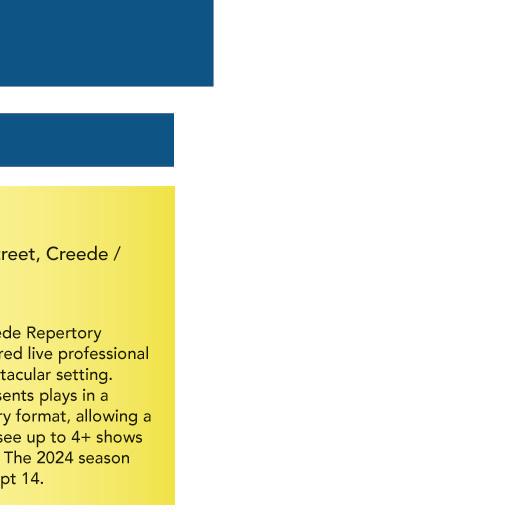 reet, Creede /

ede Repertory red live professional tacular setting. sents plays in a ry format, allowing a see up to 4+ shows The 2024 season pt 14.